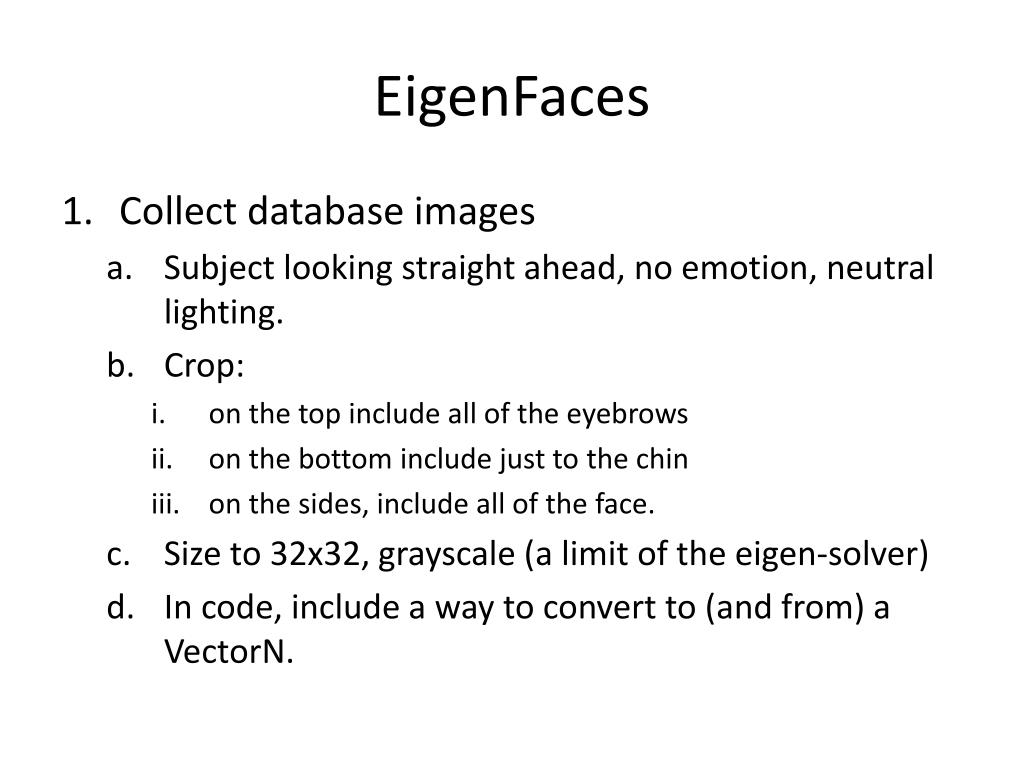 EigenFaces

1. Collect database images
a. Subject looking straight ahead, no emotion, neutral lighting.
b. Crop:
i. on the top include all of the eyebrows
ii. on the bottom include just to the chin
iii. on the sides, include all of the face.
c. Size to 32x32, grayscale (a limit of the eigen-solver)
d. In code, include a way to convert to (and from) a VectorN.